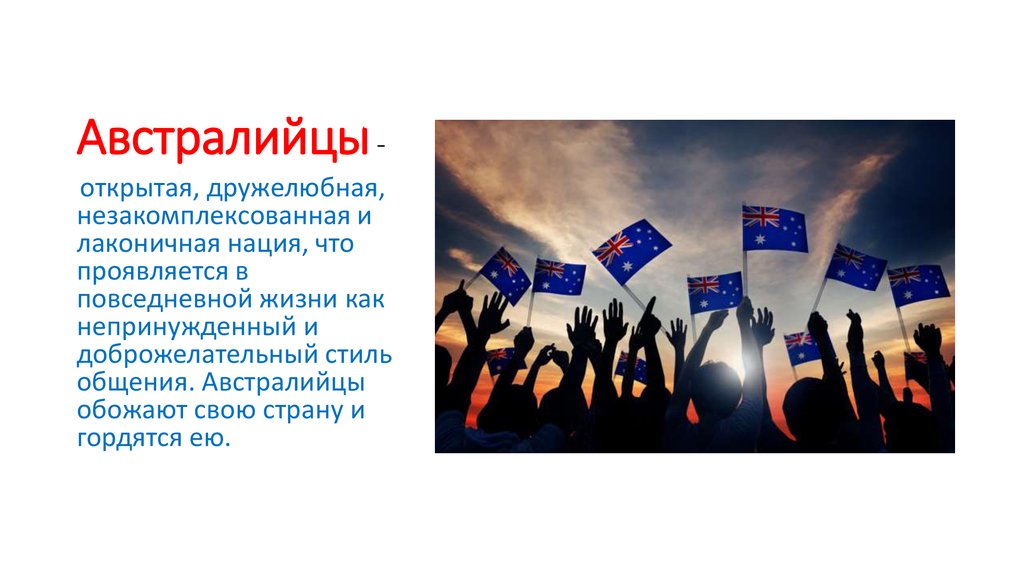 Австралийцы -

открытая, дружелюбная, незакомплексованная и лаконичная нация, что проявляется в повседневной жизни как непринужденный и доброжелательный стиль общения. Австралийцы обожают свою страну и гордятся ею.